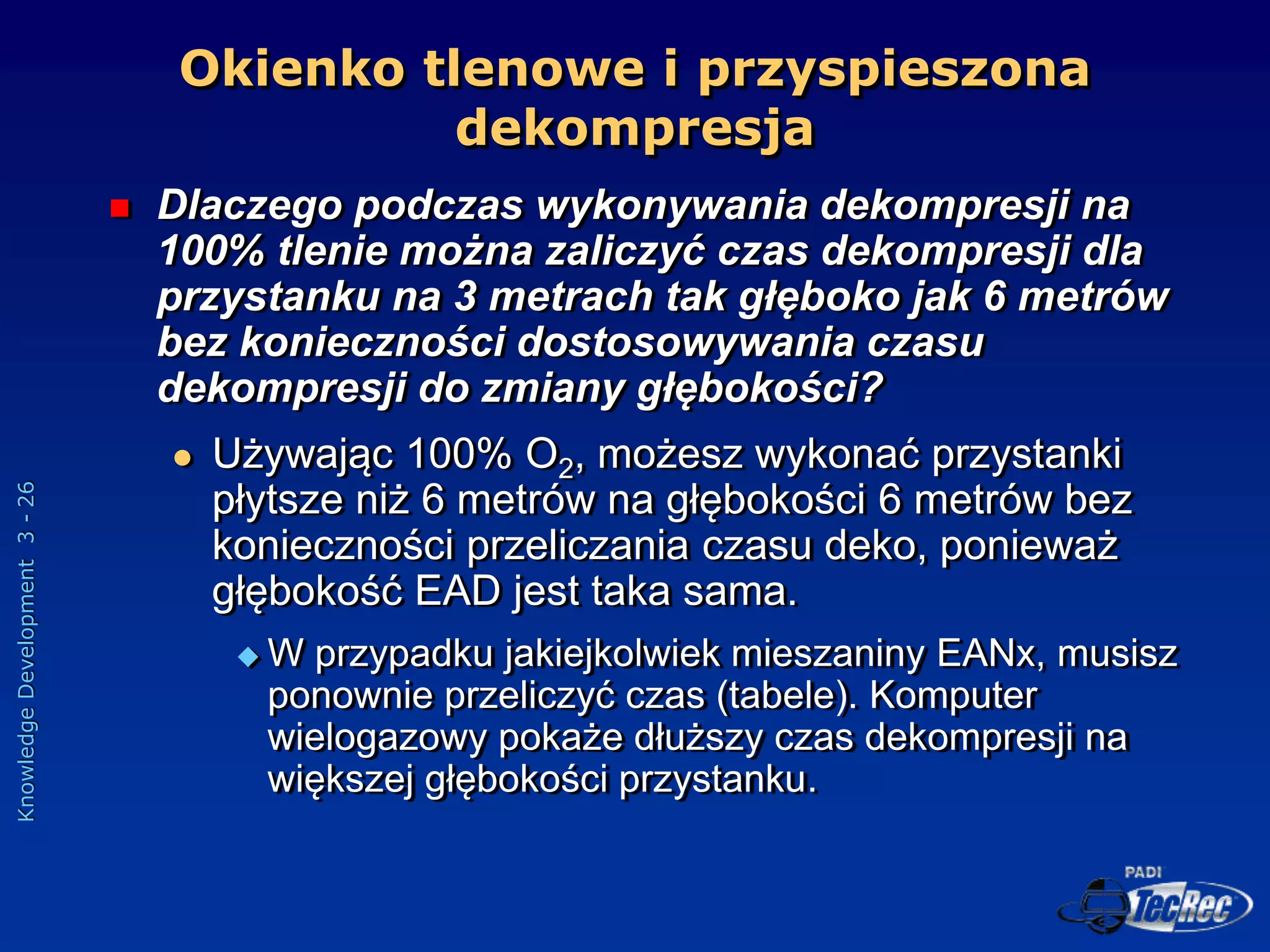 Okienko tlenowe i przyspieszona dekompresja

Dlaczego podczas wykonywania dekompresji na 100% tlenie można zaliczyć czas dekompresji dla przystanku na 3 metrach tak głęboko jak 6 metrów bez konieczności dostosowywania czasu dekompresji do zmiany głębokości?

Używając 100% $O_2$, możesz wykonać przystanki płytsze niż 6 metrów na głębokości 6 metrów bez konieczności przeliczania czasu deko, ponieważ głębokość EAD jest taka sama.

W przypadku jakiejkolwiek mieszaniny EANx, musisz ponownie przeliczyć czas (tabele). Komputer wielogazowy pokaże dłuższy czas dekompresji na większej głębokości przystanku.

Knowledge Development 3 - 26

PADI TecRec